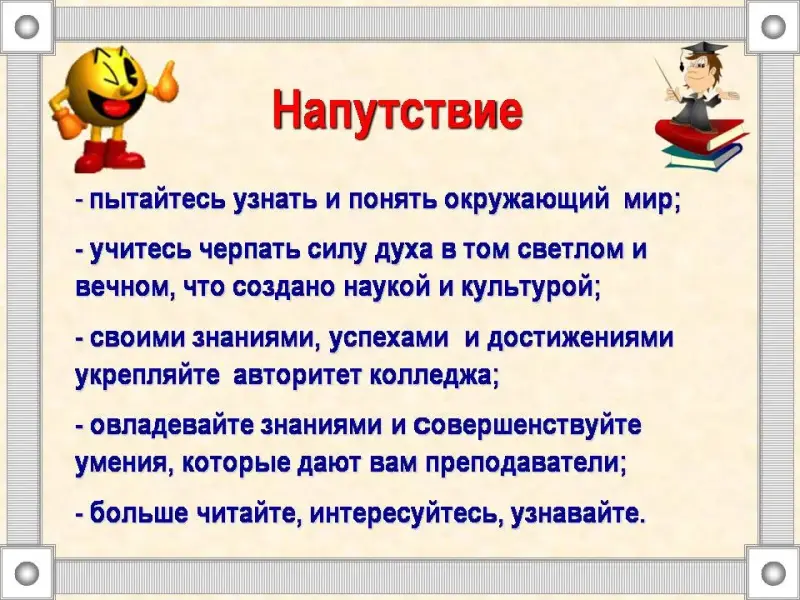 Напутствие

- пытайтесь узнать и понять окружающий мир;

- учитесь черпать силу духа в том светлом и вечном, что создано наукой и культурой;

- своими знаниями, успехами и достижениями укрепляйте авторитет колледжа;

- овладевайте знаниями и совершенствуйте умения, которые дают вам преподаватели;

- больше читайте, интересуйтесь, узнавайте.